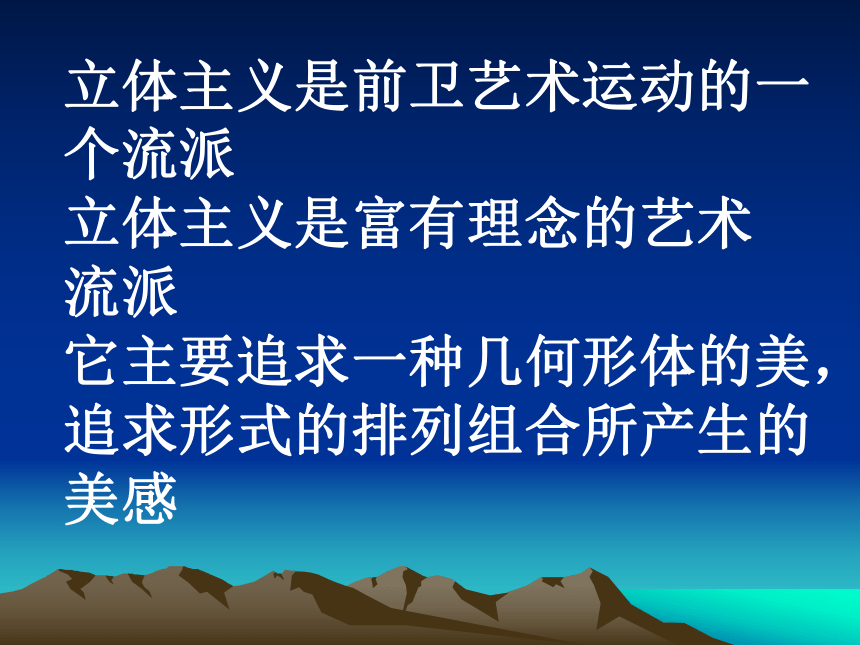 立体主义是前卫艺术运动的一个流派

立体主义是富有理念的艺术流派

它主要追求一种几何形体的美，追求形式的排列组合所产生的美感